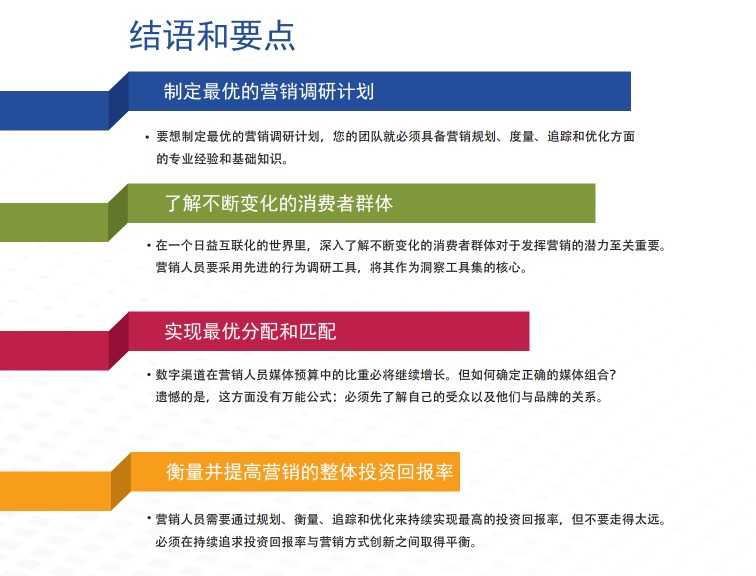 结语和要点

制定最优的营销调研计划

• 要想制定最优的营销调研计划，您的团队就必须具备营销规划、度量、追踪和优化方面的专业经验和基础知识。

了解不断变化的消费者群体

• 在一个日益互联化的世界里，深入了解不断变化的消费者群体对于发挥营销的潜力至关重要。营销人员要采用先进的行为调研工具，将其作为洞察工具集的核心。

实现最优分配和匹配

• 数字渠道在营销人员媒体预算中的比重必将继续增长。但如何确定正确的媒体组合？遗憾的是，这方面没有万能公式：必须先了解自己的受众以及他们与品牌的关系。

衡量并提高营销的整体投资回报率

• 营销人员需要通过规划、衡量、追踪和优化来持续实现最高的投资回报率，但不要走得太远。必须在持续追求投资回报率与营销方式创新之间取得平衡。